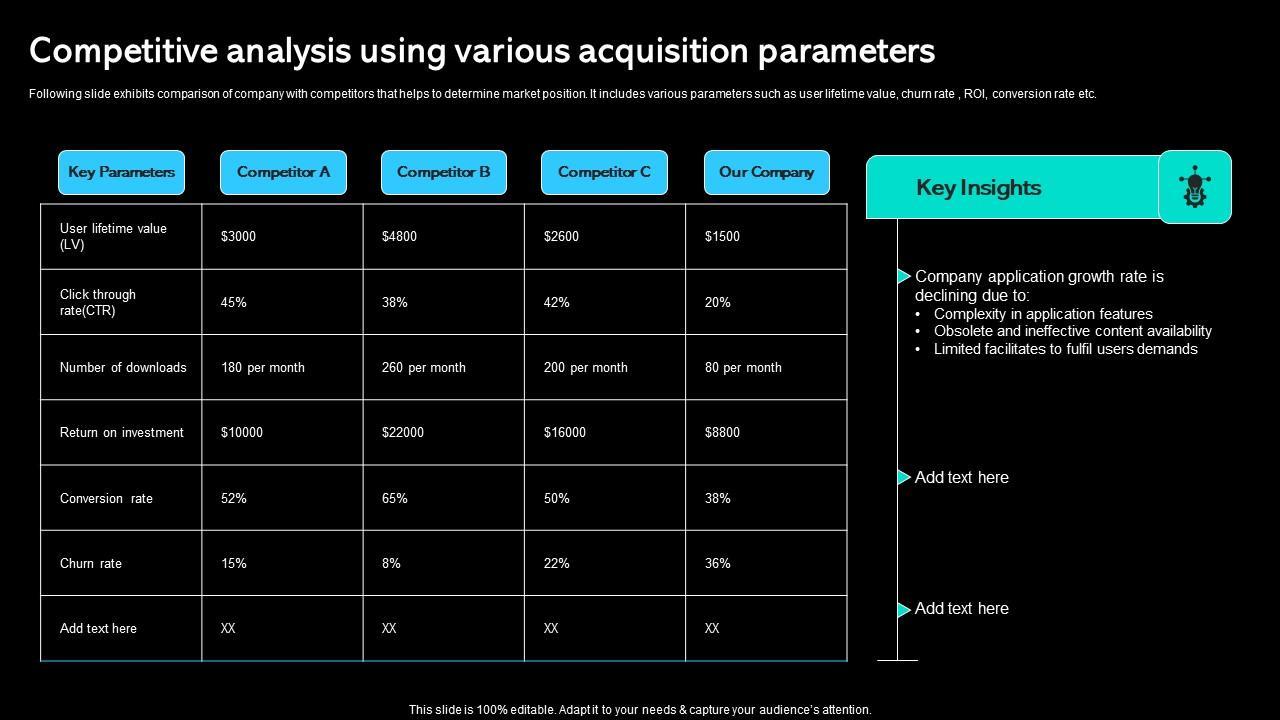 Competitive analysis using various acquisition parameters

Following slide exhibits comparison of company with competitors that helps to determine market position. It includes various parameters such as user lifetime value, churn rate , ROI, conversion rate etc.

| Key Parameters | Competitor A | Competitor B | Competitor C | Our Company |
|---|---|---|---|---|
| User lifetime value (LV) | \$3000 | \$4800 | \$2600 | \$1500 |
| Click through rate(CTR) | 45% | 38% | 42% | 20% |
| Number of downloads | 180 per month | 260 per month | 200 per month | 80 per month |
| Return on investment | \$10000 | \$22000 | \$16000 | \$8800 |
| Conversion rate | 52% | 65% | 50% | 38% |
| Churn rate | 15% | 8% | 22% | 36% |
| Add text here | XX | XX | XX | XX |

Key Insights

Company application growth rate is declining due to:
• Complexity in application features
• Obsolete and ineffective content availability
• Limited facilitates to fulfil users demands

Add text here

Add text here

This slide is 100% editable. Adapt it to your needs & capture your audience's attention.